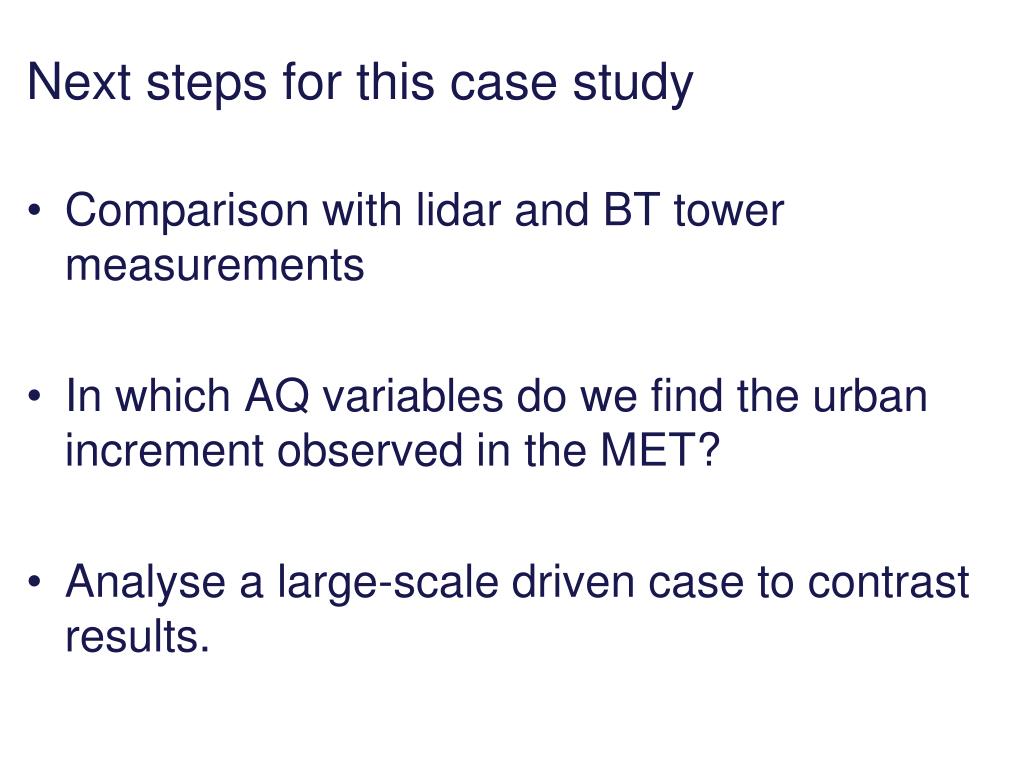 Next steps for this case study

• Comparison with lidar and BT tower measurements

• In which AQ variables do we find the urban increment observed in the MET?

• Analyse a large-scale driven case to contrast results.